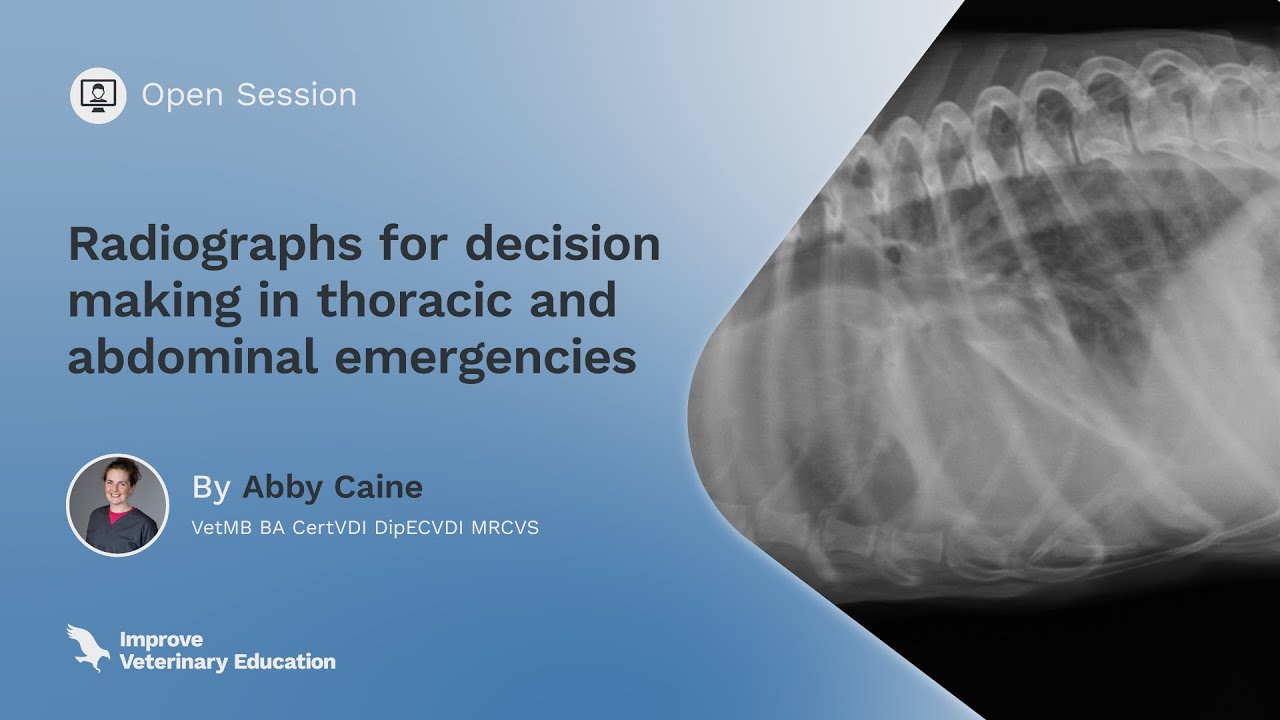 Open Session

Radiographs for decision making in thoracic and abdominal emergencies

By Abby Caine

VetMB BA CertVDI DipECVDI MRCVS

Improve Veterinary Education